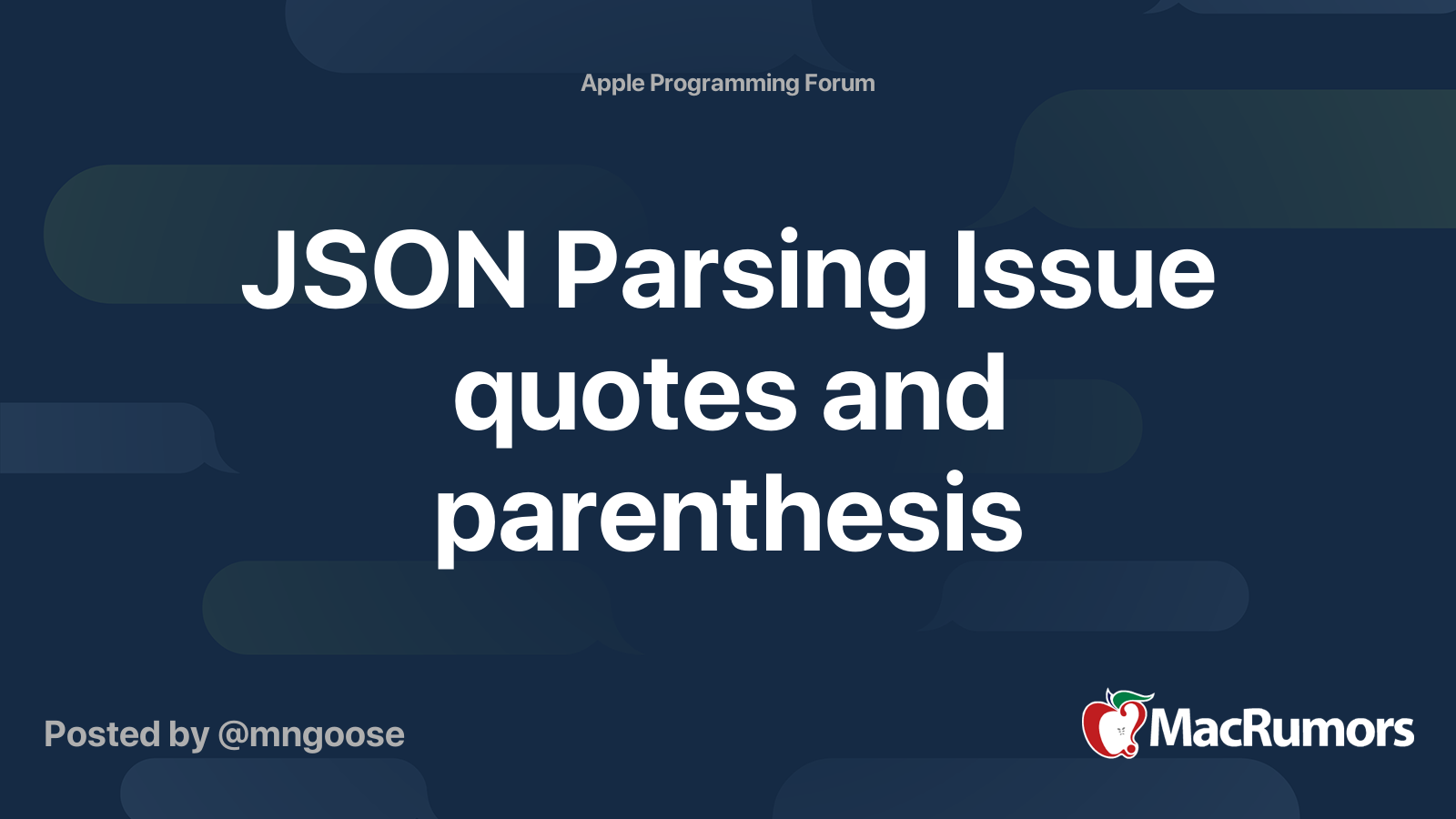 Apple Programming Forum

JSON Parsing Issue quotes and parenthesis

Posted by @mngoose

MacRumors